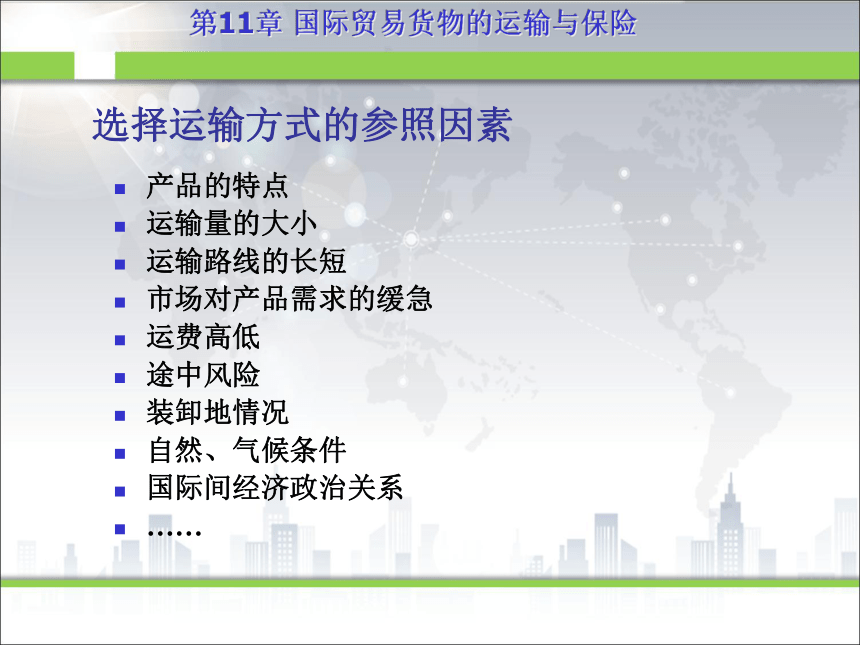 第11章 国际贸易货物的运输与保险

选择运输方式的参照因素

- 产品的特点
- 运输量的大小
- 运输路线的长短
- 市场对产品需求的缓急
- 运费高低
- 途中风险
- 装卸地情况
- 自然、气候条件
- 国际间经济政治关系
- ……